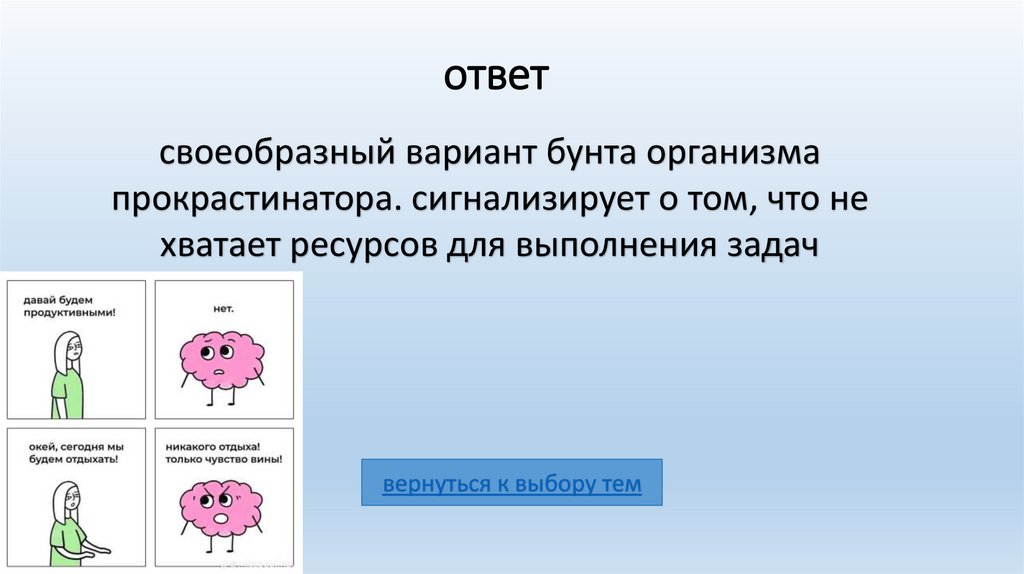 ответ

своеобразный вариант бунта организма прокрастинатора. сигнализирует о том, что не хватает ресурсов для выполнения задач

давай будем продуктивными!

нет.

окей, сегодня мы будем отдыхать!

никакого отдыха! только чувство вины!

вернуться к выбору тем